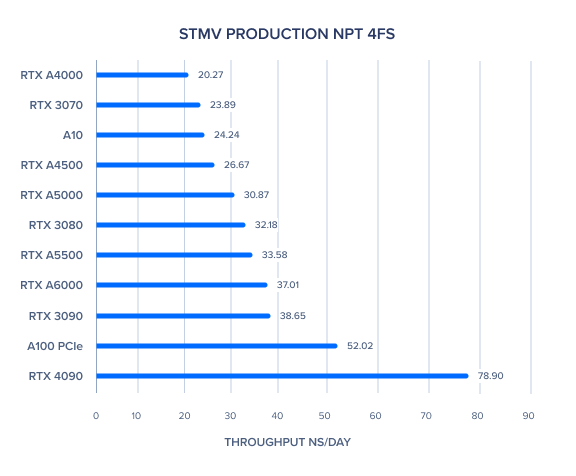 STMV PRODUCTION NPT 4FS

RTX A4000 20.27
RTX 3070 23.89
A10 24.24
RTX A4500 26.67
RTX A5000 30.87
RTX 3080 32.18
RTX A5500 33.58
RTX A6000 37.01
RTX 3090 38.65
A100 PCIe 52.02
RTX 4090 78.90

0 10 20 30 40 50 60 70 80 90

THROUGHPUT NS/DAY